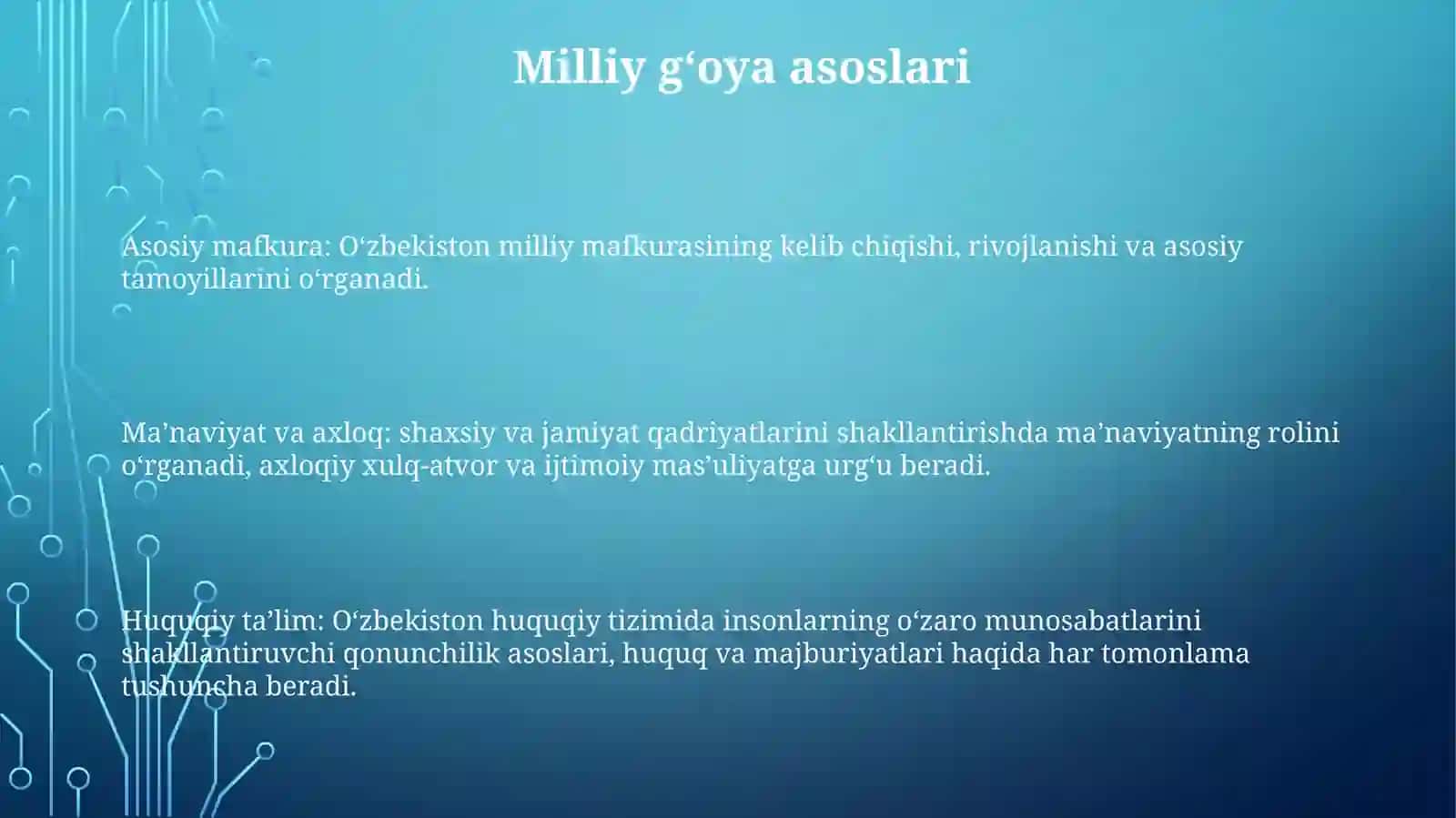 Milliy g‘oya asoslari

Asosiy mafkura: O‘zbekiston milliy mafkurasining kelib chiqishi, rivojlanishi va asosiy tamoyillarini o‘rganadi.

Ma’naviyat va axloq: shaxsiy va jamiyat qadriyatlarini shakllantirishda ma’naviyatning rolini o‘rganadi, axloqiy xulq-atvor va ijtimoiy mas’uliyatga urg‘u beradi.

Huquqiy ta’lim: O‘zbekiston huquqiy tizimida insonlarning o‘zaro munosabatlarini shakllantiruvchi qonunchilik asoslari, huquq va majburiyatlari haqida har tomonlama tushuncha beradi.